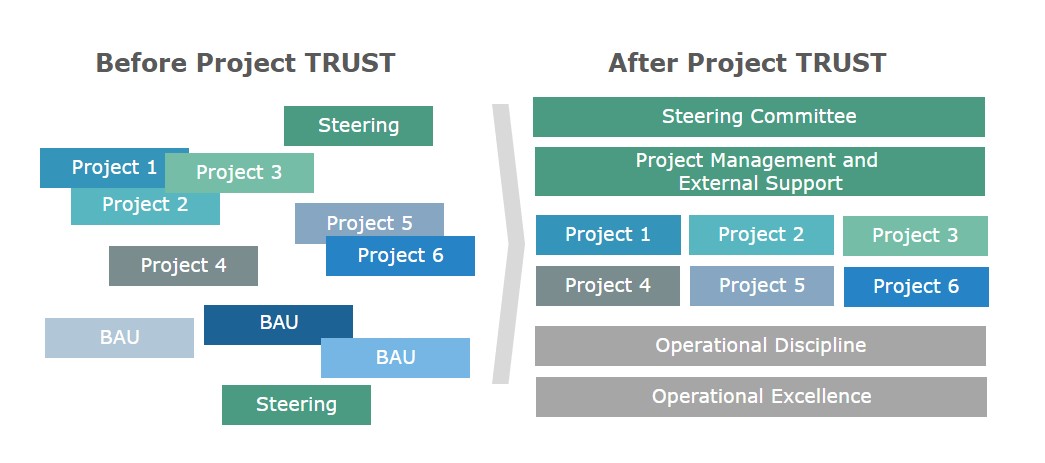 Before Project TRUST

Steering

Project 1

Project 3

Project 2

Project 5

Project 6

Project 4

BAU

BAU

BAU

Steering

After Project TRUST

Steering Committee

Project Management and External Support

Project 1

Project 2

Project 3

Project 4

Project 5

Project 6

Operational Discipline

Operational Excellence